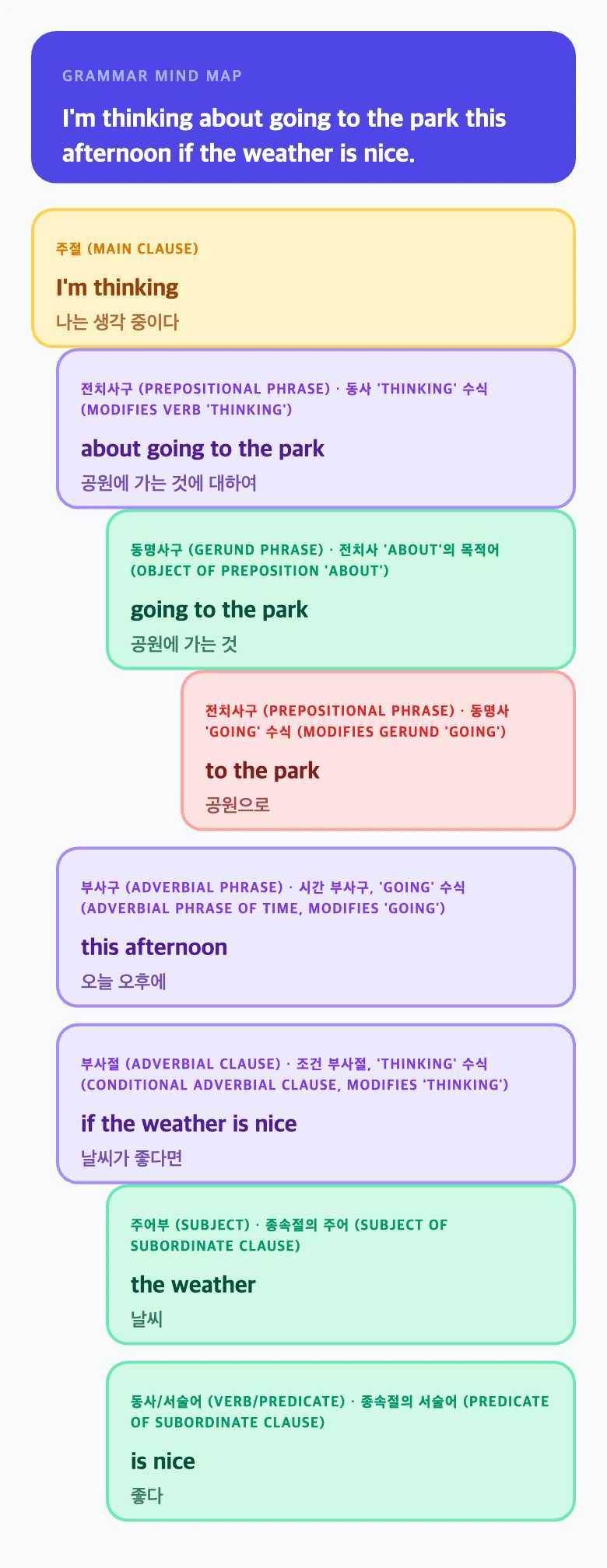 GRAMMAR MIND MAP

I'm thinking about going to the park this afternoon if the weather is nice.

주절 (MAIN CLAUSE)

I'm thinking

나는 생각 중이다

전치사구 (PREPOSITIONAL PHRASE) · 동사 'THINKING' 수식 (MODIFIES VERB 'THINKING')

about going to the park

공원에 가는 것에 대하여

동명사구 (GERUND PHRASE) · 전치사 'ABOUT'의 목적어 (OBJECT OF PREPOSITION 'ABOUT')

going to the park

공원에 가는 것

전치사구 (PREPOSITIONAL PHRASE) · 동명사 'GOING' 수식 (MODIFIES GERUND 'GOING')

to the park

공원으로

부사구 (ADVERBIAL PHRASE) · 시간 부사구, 'GOING' 수식 (ADVERBIAL PHRASE OF TIME, MODIFIES 'GOING')

this afternoon

오늘 오후에

부사절 (ADVERBIAL CLAUSE) · 조건 부사절, 'THINKING' 수식 (CONDITIONAL ADVERBIAL CLAUSE, MODIFIES 'THINKING')

if the weather is nice

날씨가 좋다면

주어부 (SUBJECT) · 종속절의 주어 (SUBJECT OF SUBORDINATE CLAUSE)

the weather

날씨

동사/서술어 (VERB/PREDICATE) · 종속절의 서술어 (PREDICATE OF SUBORDINATE CLAUSE)

is nice

좋다